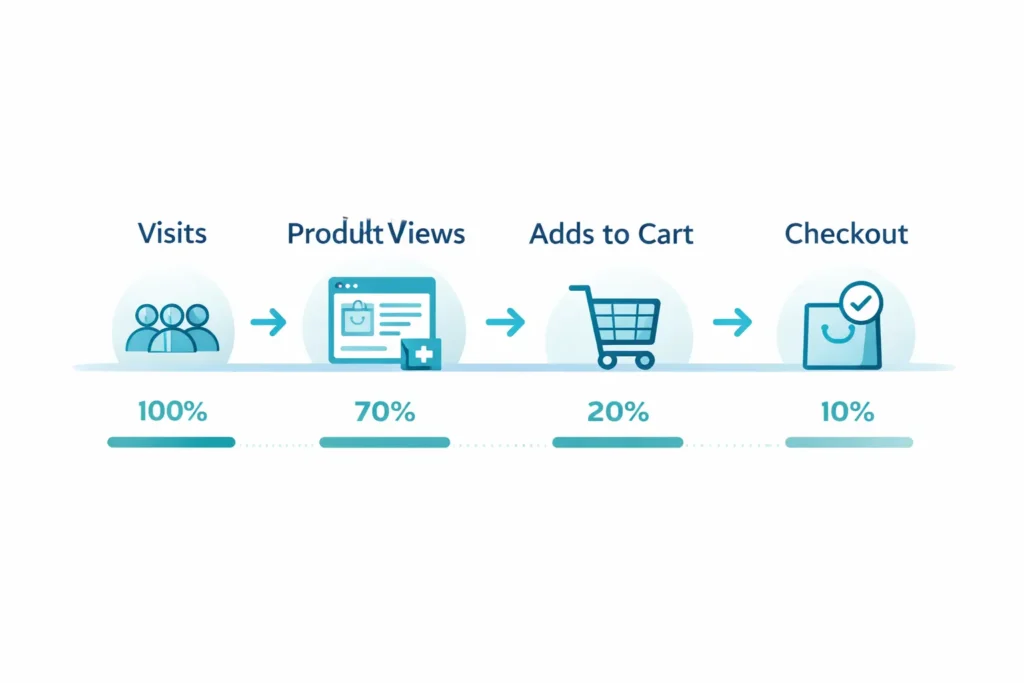 Visits

Prodult Views

Adds to Cart

Checkout

100%

70%

20%

10%